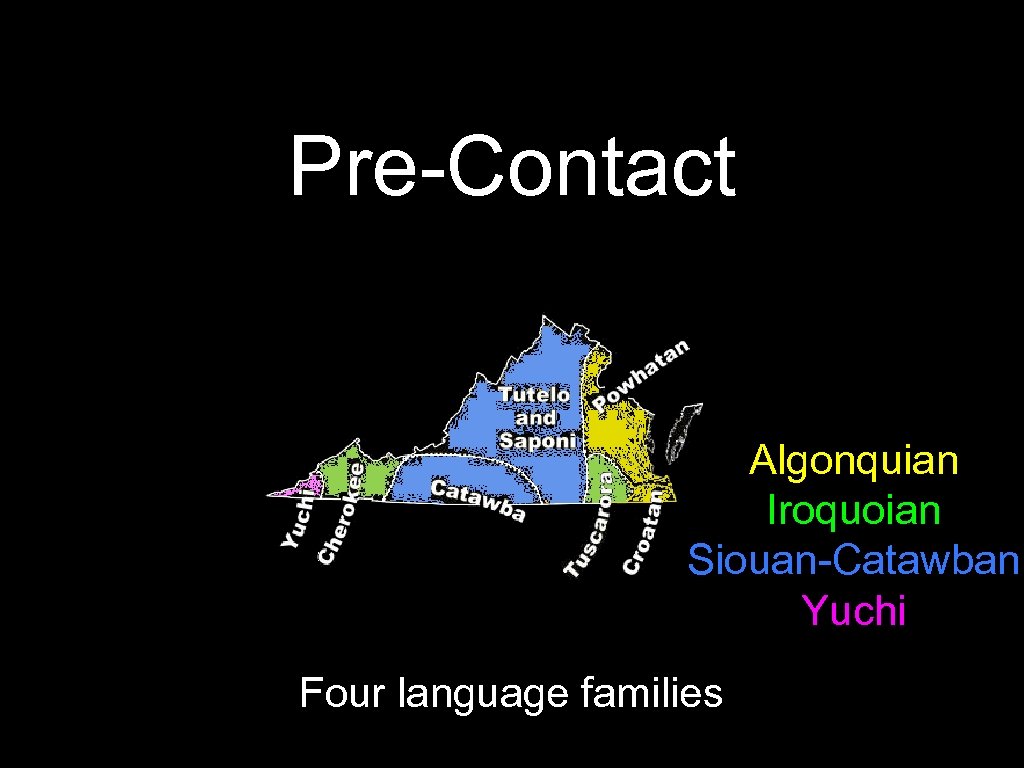 Pre-Contact

Tutelo and Saponi

Powhatan

Catawba

Yuchi

Cherokee

Tuscarora

Croatan

Algonquian
Iroquoian
Siouan-Catawban
Yuchi

Four language families